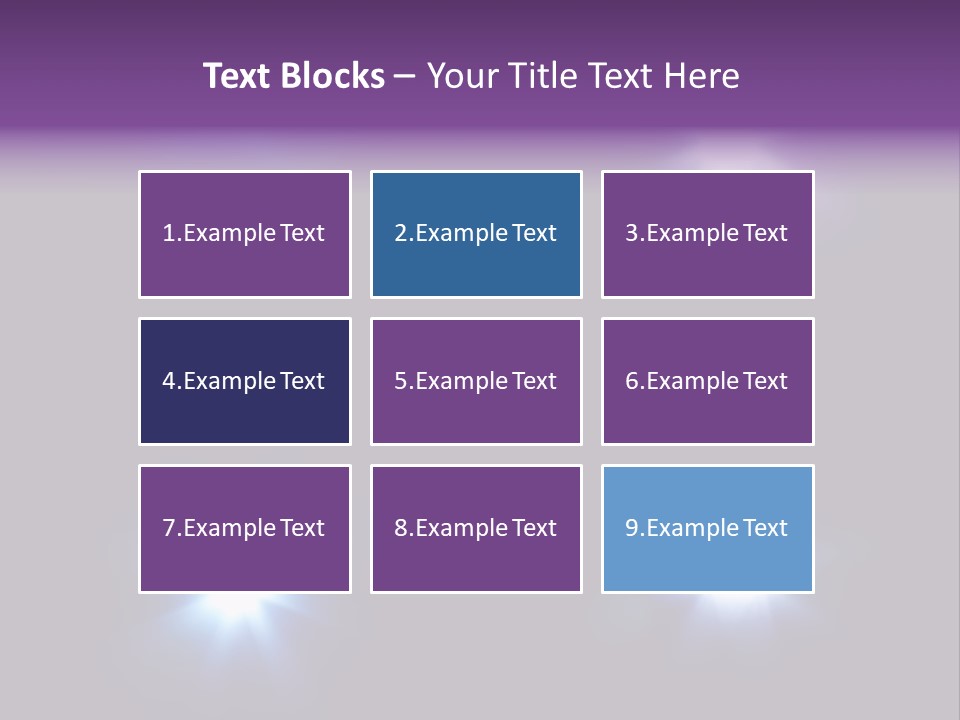 Text Blocks – Your Title Text Here

1.Example Text

2.Example Text

3.Example Text

4.Example Text

5.Example Text

6.Example Text

7.Example Text

8.Example Text

9.Example Text